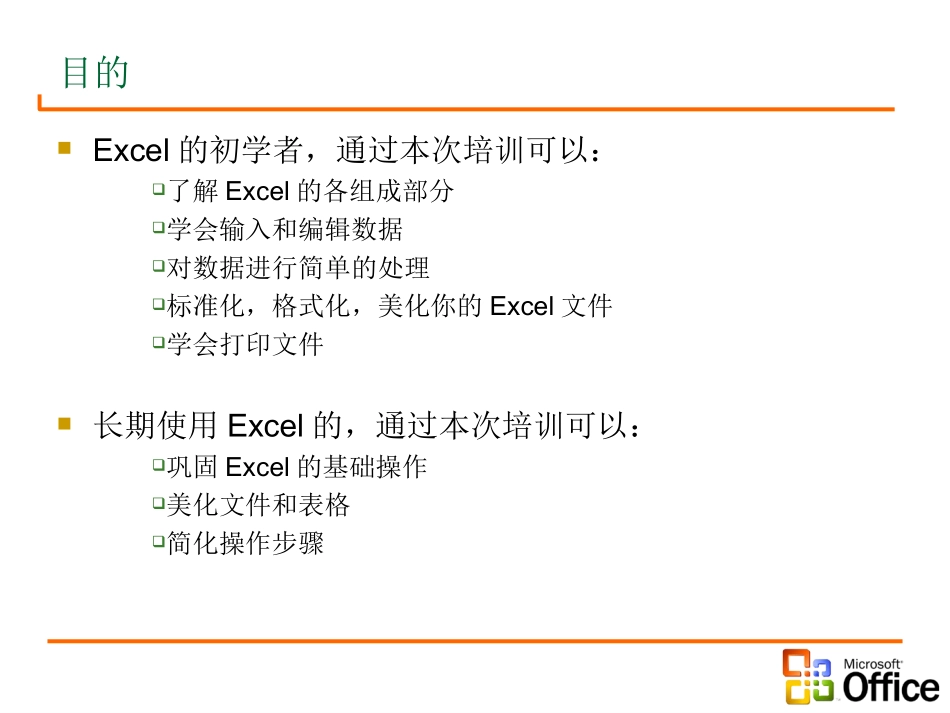 目的

Excel 的初学者，通过本次培训可以：

了解 Excel 的各组成部分
学会输入和编辑数据
对数据进行简单的处理
标准化，格式化，美化你的 Excel 文件
学会打印文件

长期使用 Excel 的，通过本次培训可以：

巩固 Excel 的基础操作
美化文件和表格
简化操作步骤

Microsoft Office